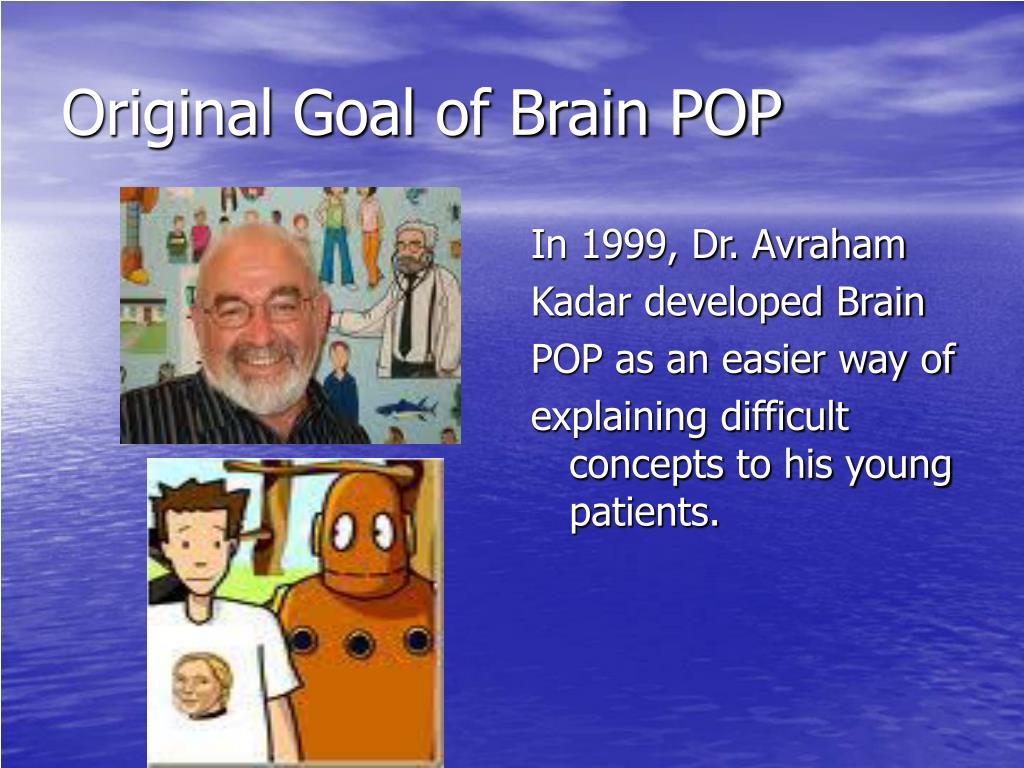 Original Goal of Brain POP

In 1999, Dr. Avraham Kadar developed Brain POP as an easier way of explaining difficult concepts to his young patients.